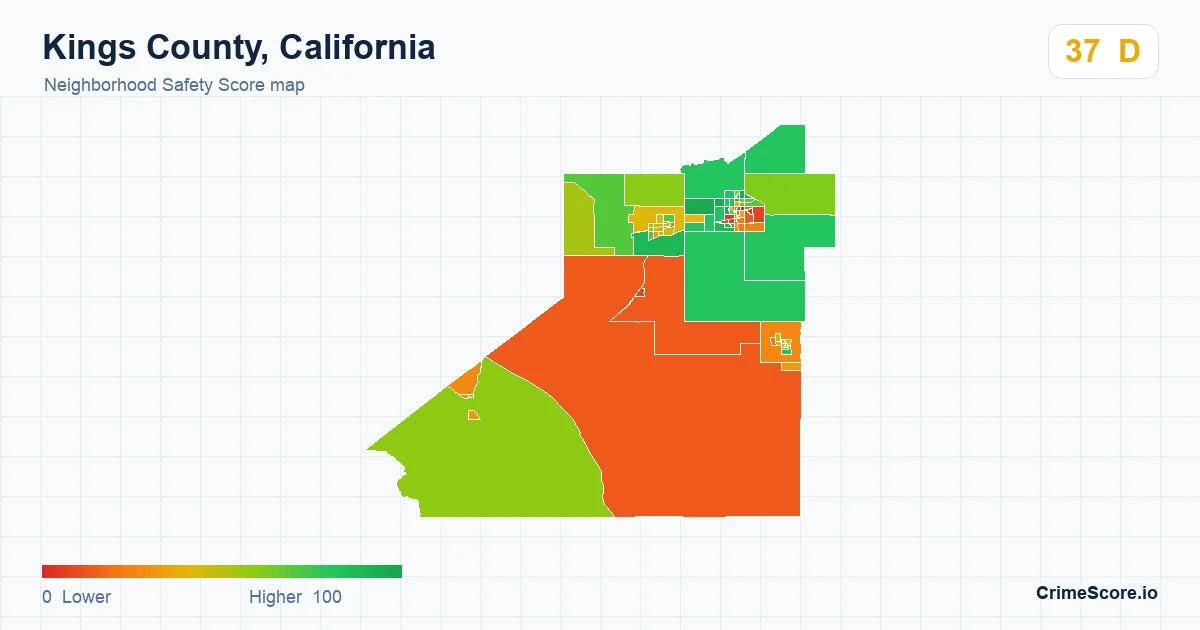 Kings County, California
Neighborhood Safety Score map

37 D

0 Lower
Higher 100

CrimeScore.io